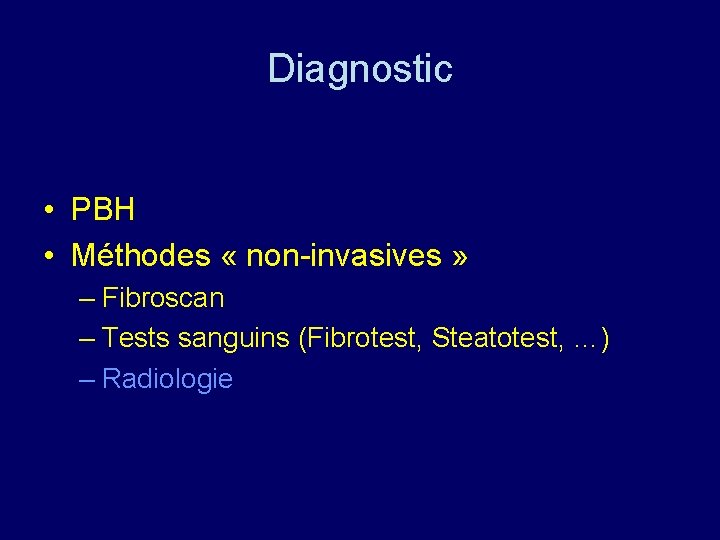 Diagnostic

• PBH
• Méthodes « non-invasives »
– Fibroscan
– Tests sanguins (Fibrotest, Steatotest, …)
– Radiologie